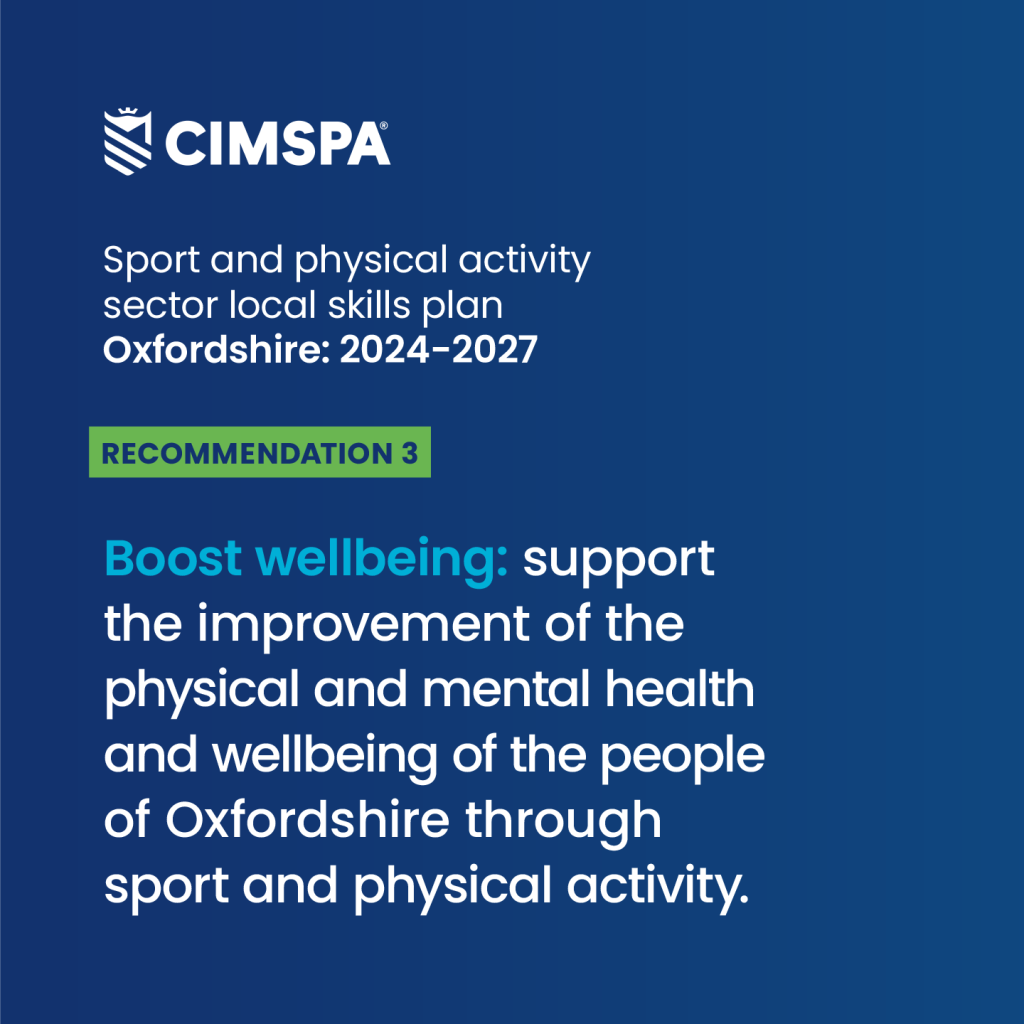 CIMSPA®

Sport and physical activity sector local skills plan
Oxfordshire: 2024-2027

RECOMMENDATION 3

Boost wellbeing: support the improvement of the physical and mental health and wellbeing of the people of Oxfordshire through sport and physical activity.